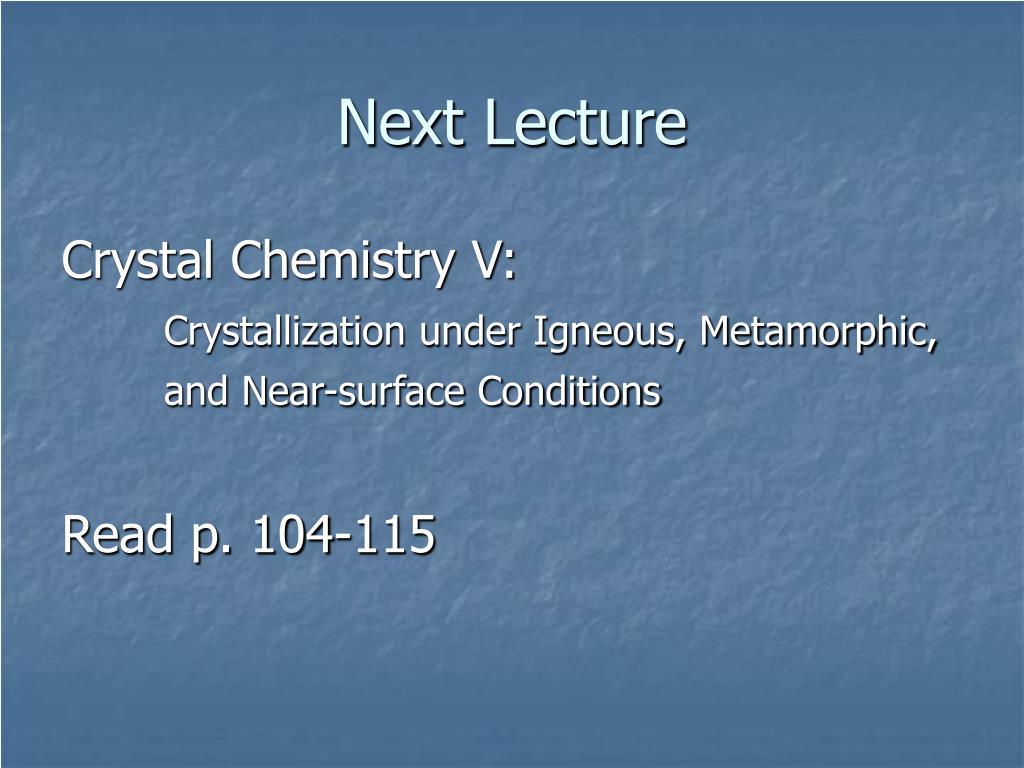 Next Lecture

Crystal Chemistry V:

Crystallization under Igneous, Metamorphic, and Near-surface Conditions

Read p. 104-115